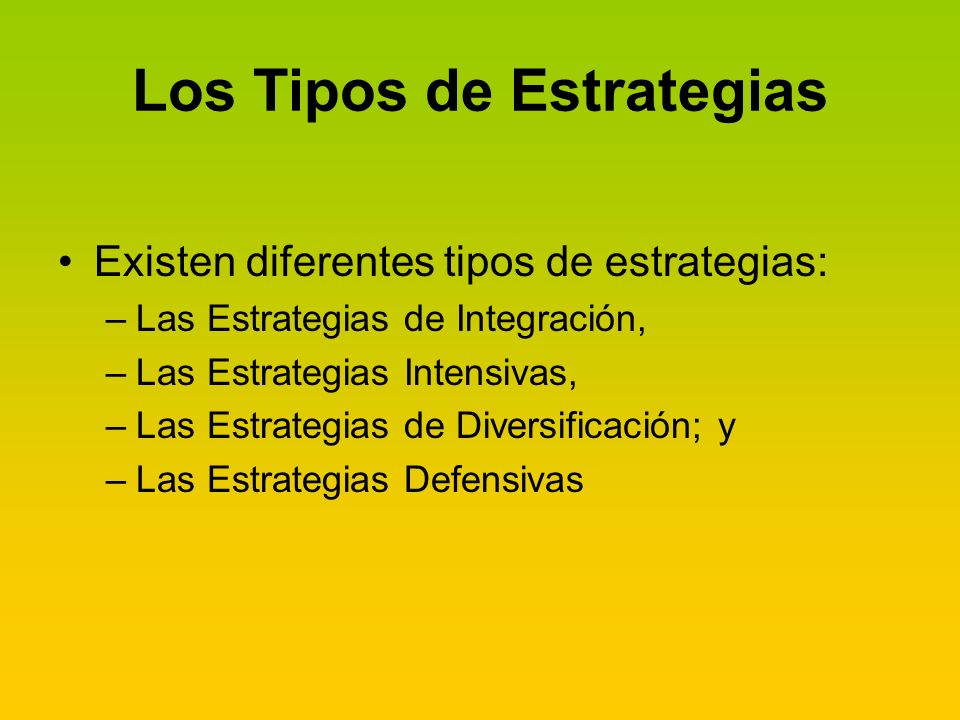 Los Tipos de Estrategias

• Existen diferentes tipos de estrategias:
– Las Estrategias de Integración,
– Las Estrategias Intensivas,
– Las Estrategias de Diversificación; y
– Las Estrategias Defensivas